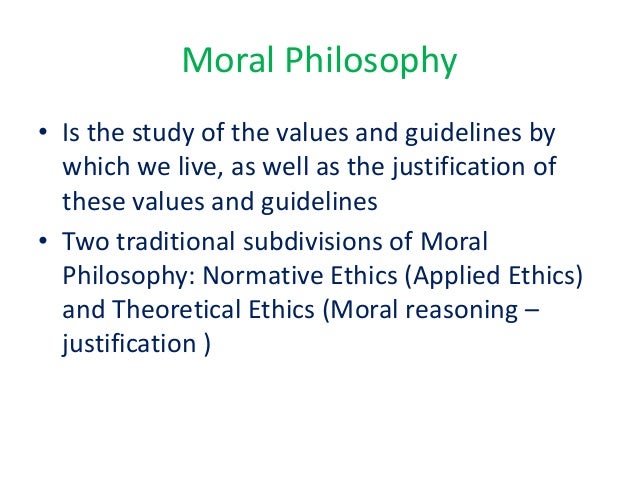 Moral Philosophy

• Is the study of the values and guidelines by which we live, as well as the justification of these values and guidelines

• Two traditional subdivisions of Moral Philosophy: Normative Ethics (Applied Ethics) and Theoretical Ethics (Moral reasoning – justification )